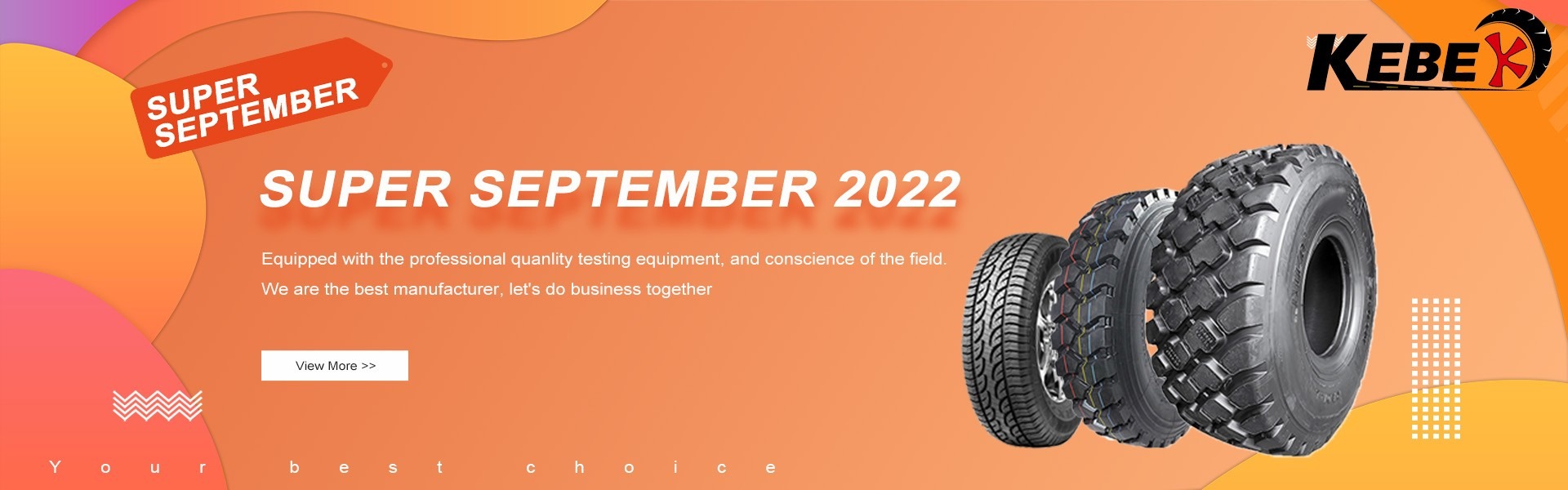 SUPER SEPTEMBER

KEBEK

SUPER SEPTEMBER 2022

Equipped with the professional quanlity testing equipment, and conscience of the field.

We are the best manufacturer, let's do business together

View More >>

Your best choice